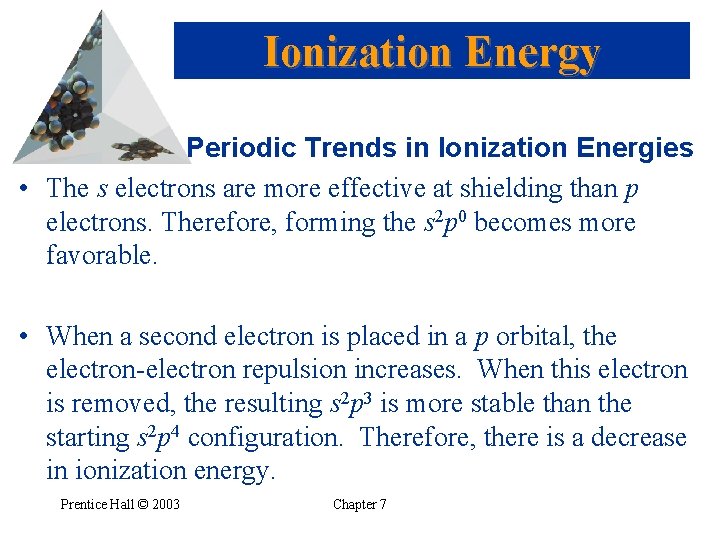 Ionization Energy

Periodic Trends in Ionization Energies

• The $s$ electrons are more effective at shielding than $p$ electrons. Therefore, forming the $s^2p^0$ becomes more favorable.

• When a second electron is placed in a $p$ orbital, the electron-electron repulsion increases. When this electron is removed, the resulting $s^2p^3$ is more stable than the starting $s^2p^4$ configuration. Therefore, there is a decrease in ionization energy.

Prentice Hall © 2003

Chapter 7